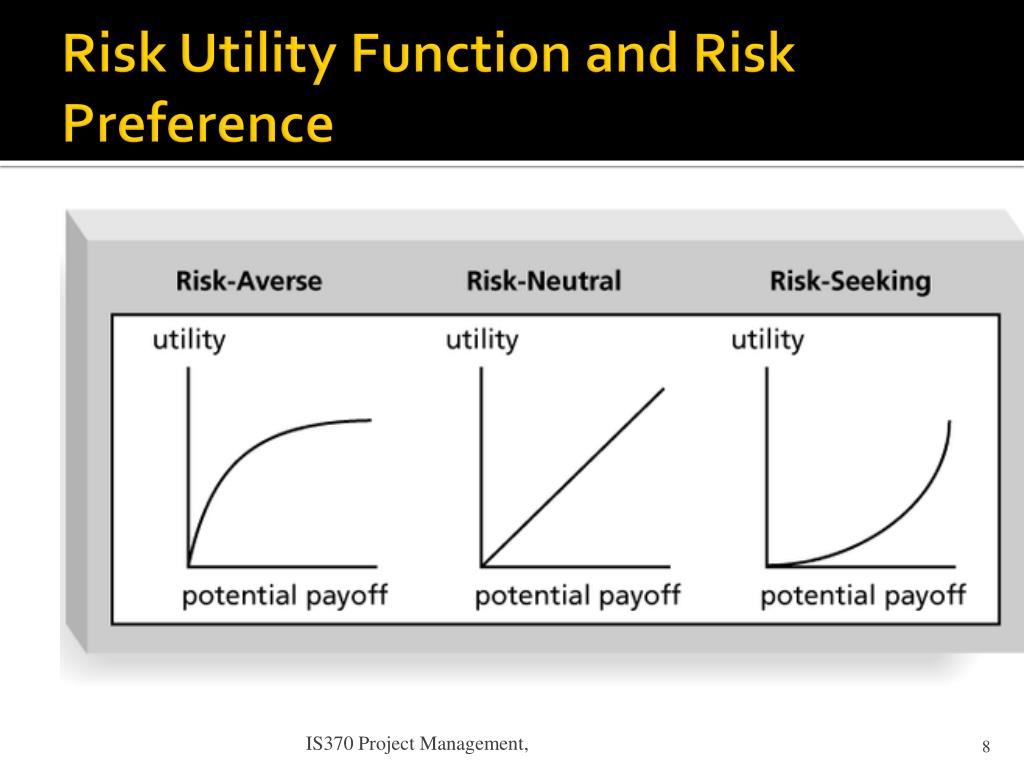 Risk Utility Function and Risk Preference

Risk-Averse
utility
potential payoff

Risk-Neutral
utility
potential payoff

Risk-Seeking
utility
potential payoff

IS370 Project Management,

8